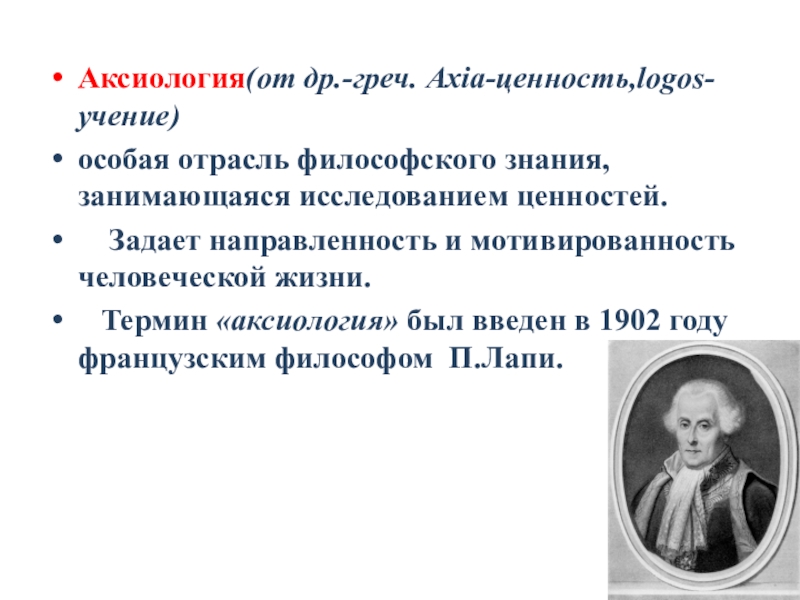 • Аксиология(от др.-греч. Axia-ценность,logos-учение)
• особая отрасль философского знания, занимающаяся исследованием ценностей.
• Задает направленность и мотивированность человеческой жизни.
• Термин «аксиология» был введен в 1902 году французским философом П.Лапи.